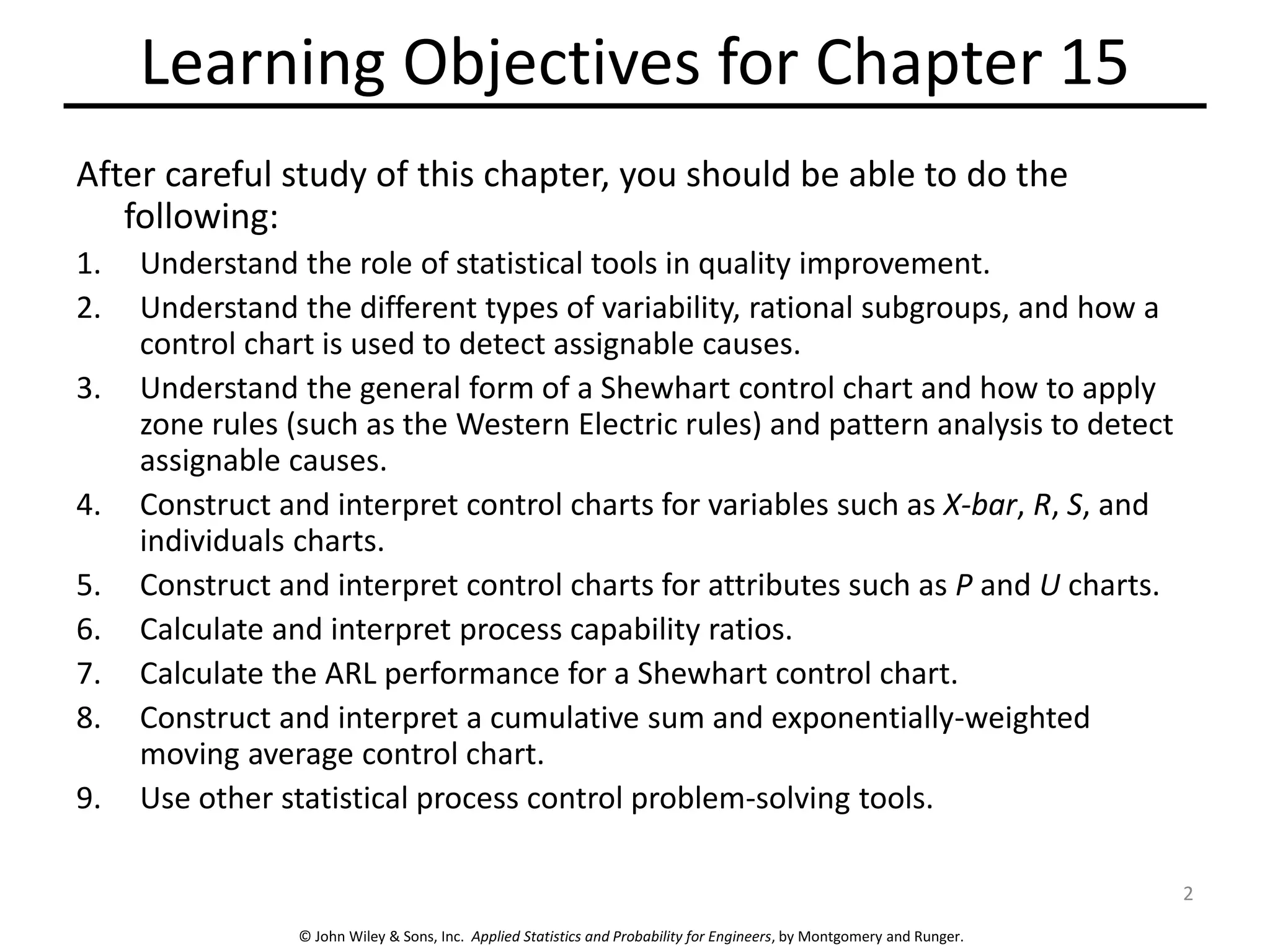 Learning Objectives for Chapter 15

After careful study of this chapter, you should be able to do the following:

1. Understand the role of statistical tools in quality improvement.
2. Understand the different types of variability, rational subgroups, and how a control chart is used to detect assignable causes.
3. Understand the general form of a Shewhart control chart and how to apply zone rules (such as the Western Electric rules) and pattern analysis to detect assignable causes.
4. Construct and interpret control charts for variables such as X-bar, R, S, and individuals charts.
5. Construct and interpret control charts for attributes such as P and U charts.
6. Calculate and interpret process capability ratios.
7. Calculate the ARL performance for a Shewhart control chart.
8. Construct and interpret a cumulative sum and exponentially-weighted moving average control chart.
9. Use other statistical process control problem-solving tools.

2

© John Wiley & Sons, Inc. Applied Statistics and Probability for Engineers, by Montgomery and Runger.